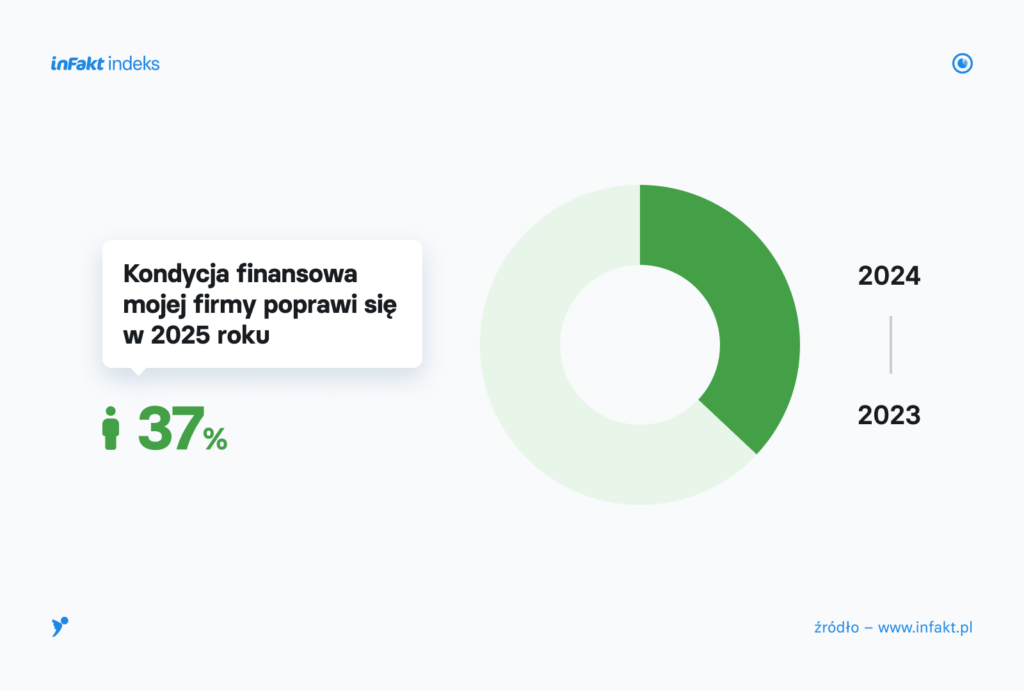 inFakt indeks

Kondycja finansowa mojej firmy poprawi się w 2025 roku

37%

2024

2023

źródło – www.infakt.pl